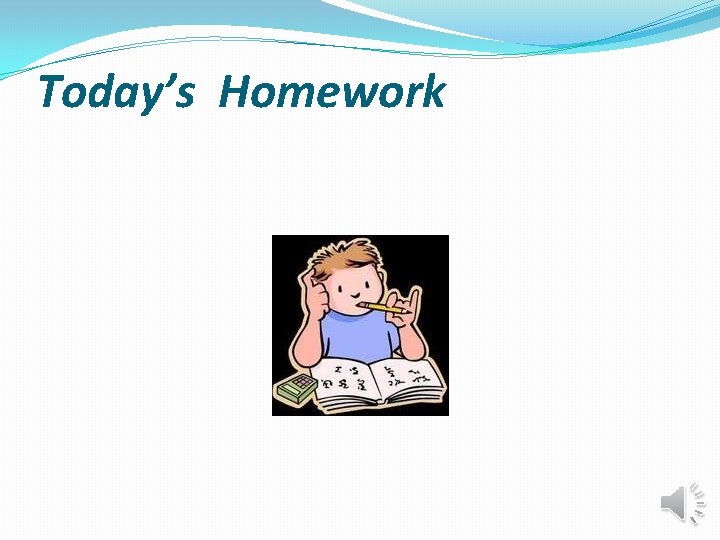 Today's Homework